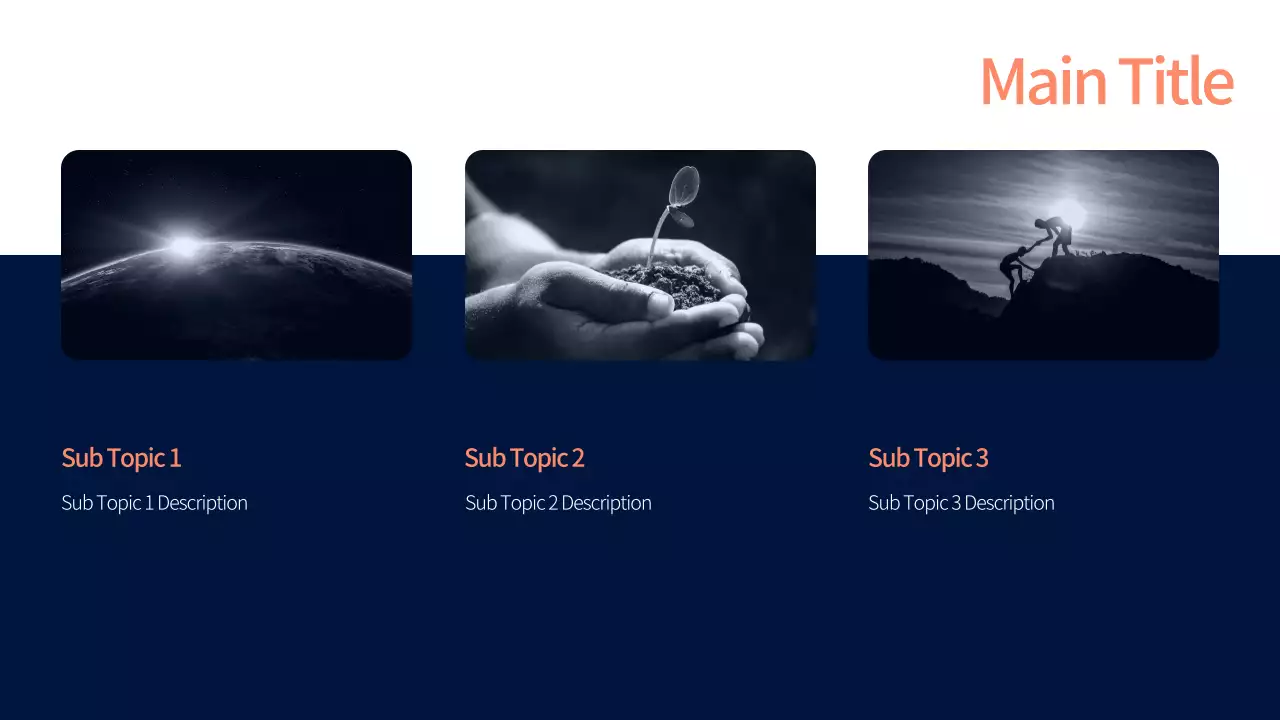 Main Title

Sub Topic 1

Sub Topic 1 Description

Sub Topic 2

Sub Topic 2 Description

Sub Topic 3

Sub Topic 3 Description